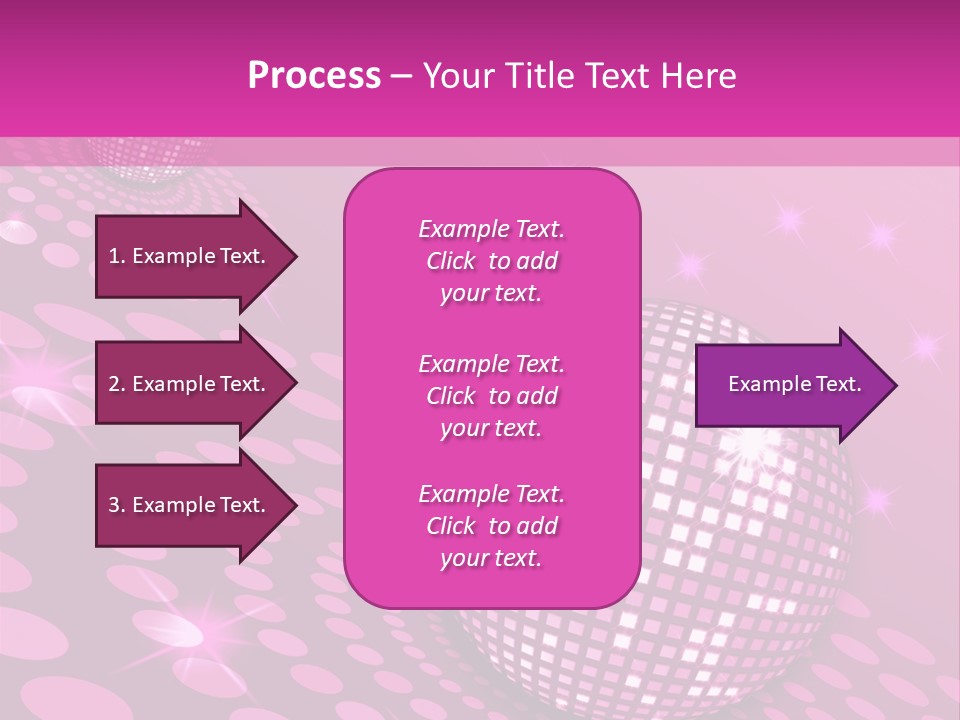 Process – Your Title Text Here

1. Example Text.

2. Example Text.

3. Example Text.

Example Text. Click to add your text.

Example Text. Click to add your text.

Example Text. Click to add your text.

Example Text.